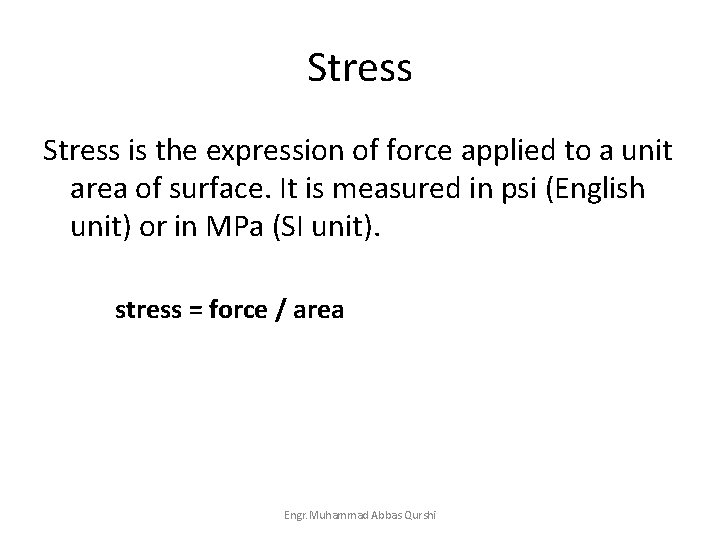 Stress

Stress is the expression of force applied to a unit area of surface. It is measured in psi (English unit) or in MPa (SI unit).

stress = force / area

Engr. Muhammad Abbas Qurshi